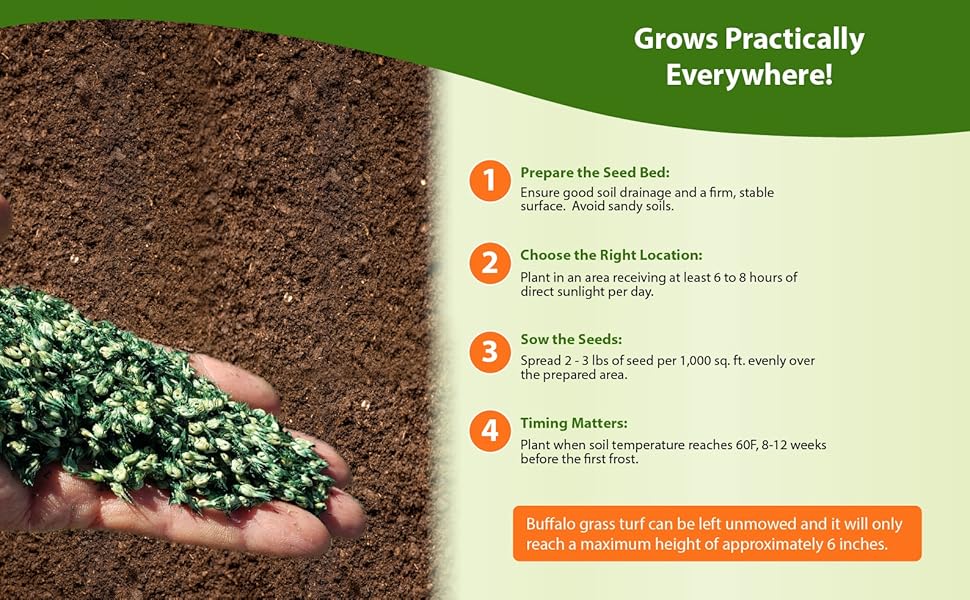 Grows Practically Everywhere!

1

Prepare the Seed Bed:
Ensure good soil drainage and a firm, stable surface. Avoid sandy soils.

2

Choose the Right Location:
Plant in an area receiving at least 6 to 8 hours of direct sunlight per day.

3

Sow the Seeds:
Spread 2 - 3 lbs of seed per 1,000 sq. ft. evenly over the prepared area.

4

Timing Matters:
Plant when soil temperature reaches 60F, 8-12 weeks before the first frost.

Buffalo grass turf can be left unmowed and it will only reach a maximum height of approximately 6 inches.